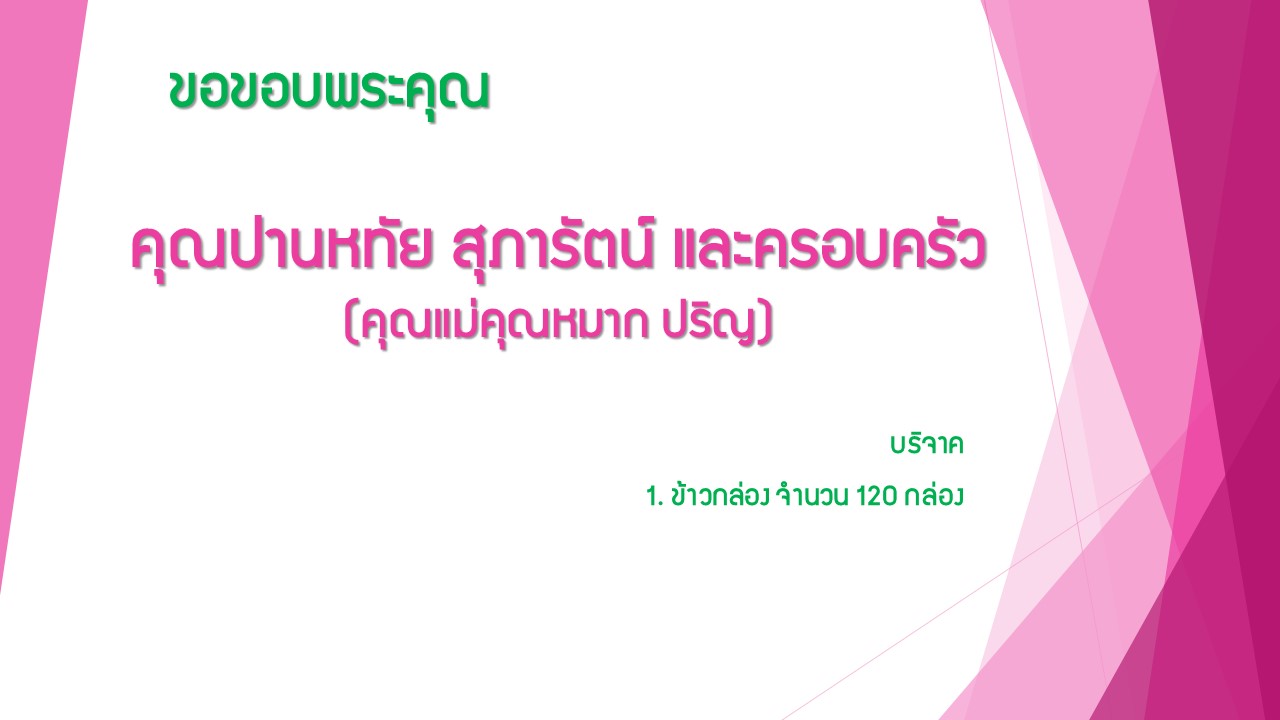 ขอขอบพระคุณ

คุณปานหทัย สุภารัตน์ และครอบครัว
(คุณแม่คุณหมาก ปริญ)

บริจาค

1. ข้าวกล่อง จำนวน 120 กล่อง